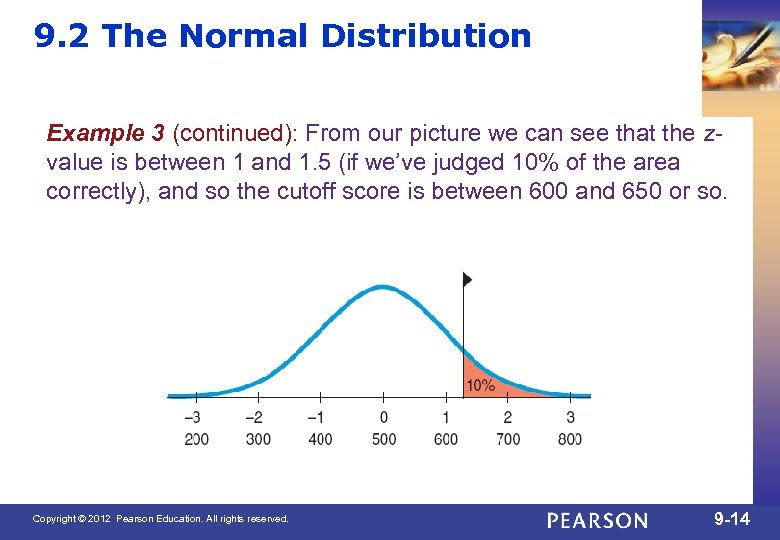 9.2 The Normal Distribution

Example 3 (continued): From our picture we can see that the z-value is between 1 and 1.5 (if we've judged 10% of the area correctly), and so the cutoff score is between 600 and 650 or so.

10%

−3 −2 −1 0 1 2 3
200 300 400 500 600 700 800

Copyright © 2012 Pearson Education. All rights reserved.

PEARSON

9-14